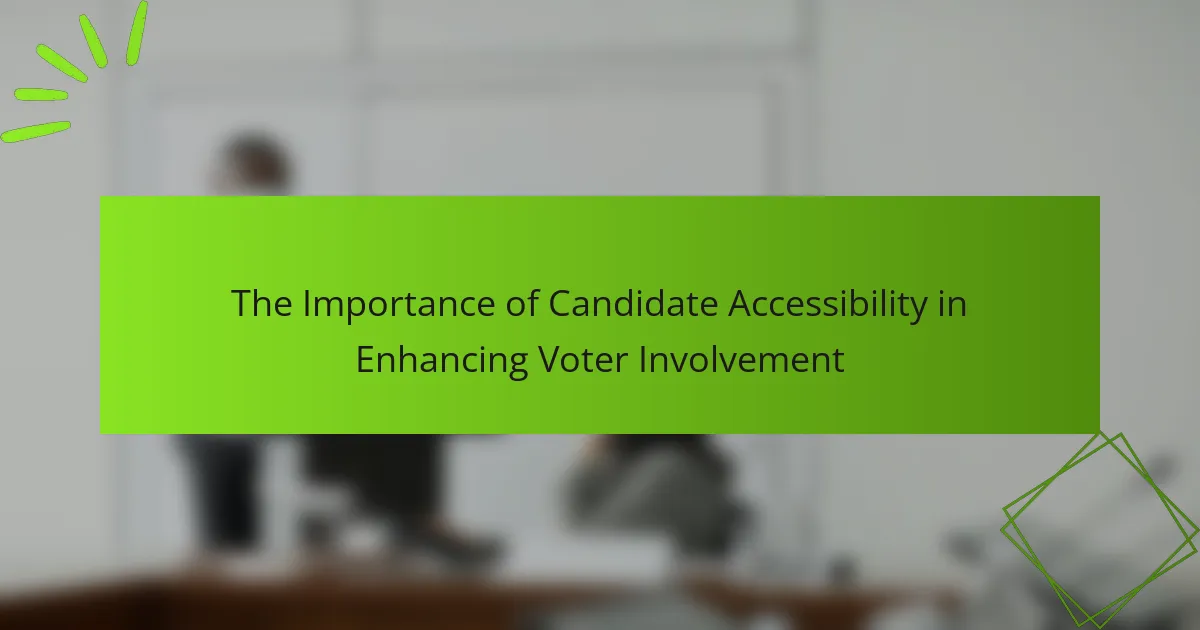 The Importance of Candidate Accessibility in Enhancing Voter Involvement